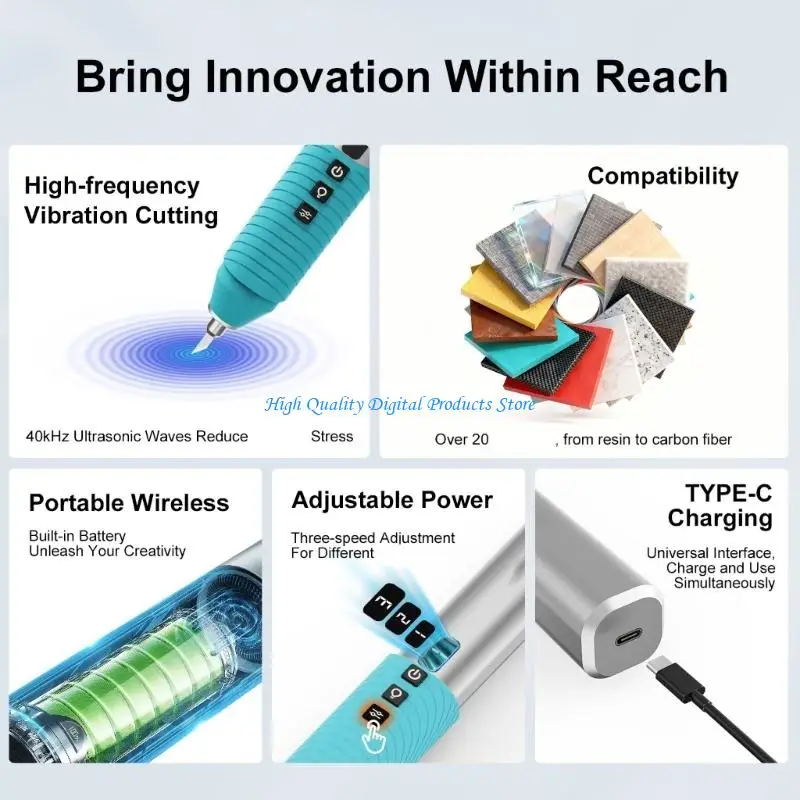 Bring Innovation Within Reach

High-frequency Vibration Cutting

40kHz Ultrasonic Waves Reduce Stress

Compatibility

High Quality Digital Products Store

Over 20 , from resin to carbon fiber

Portable Wireless

Built-in Battery
Unleash Your Creativity

Adjustable Power

Three-speed Adjustment For Different

3 2 1

TYPE-C Charging

Universal Interface, Charge and Use Simultaneously